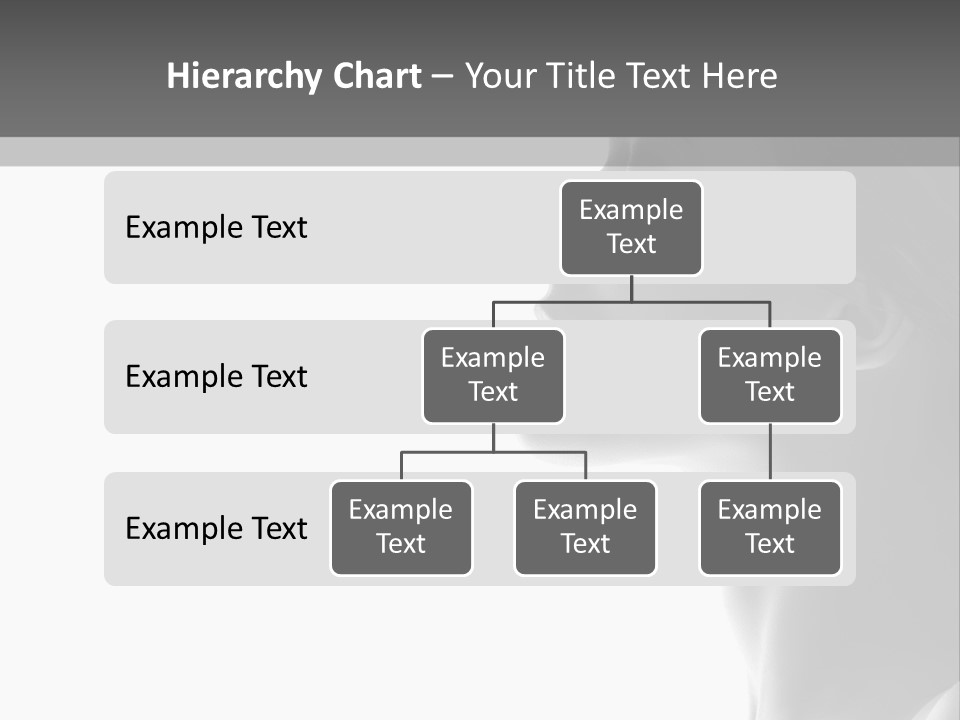 Hierarchy Chart – Your Title Text Here

Example Text

Example Text

Example Text

Example Text

Example Text

Example Text

Example Text

Example Text

Example Text